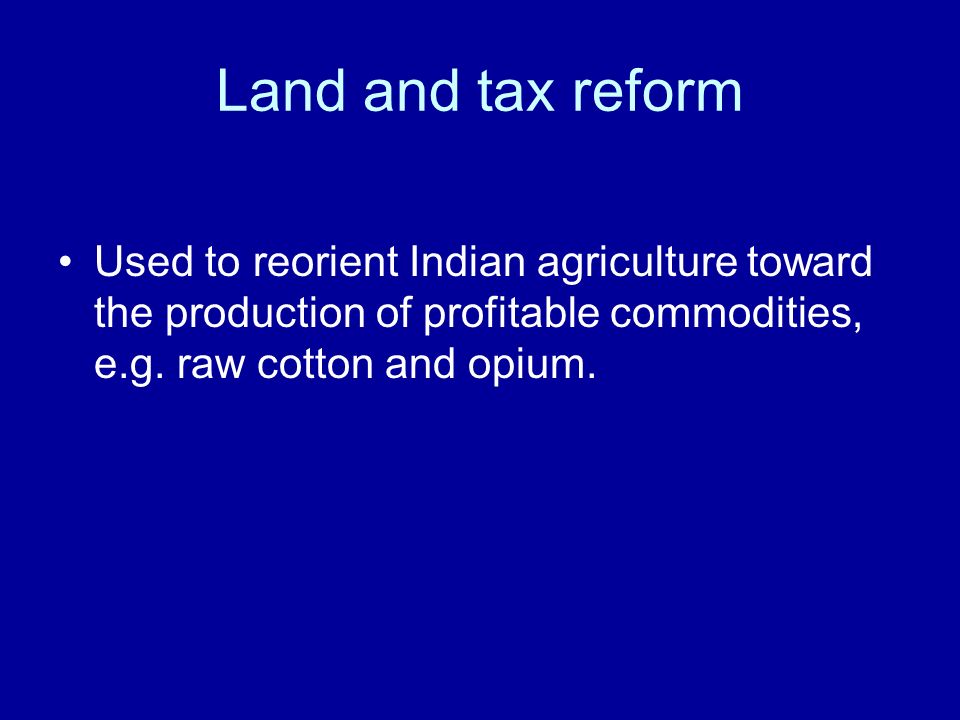 Land and tax reform

• Used to reorient Indian agriculture toward the production of profitable commodities, e.g. raw cotton and opium.